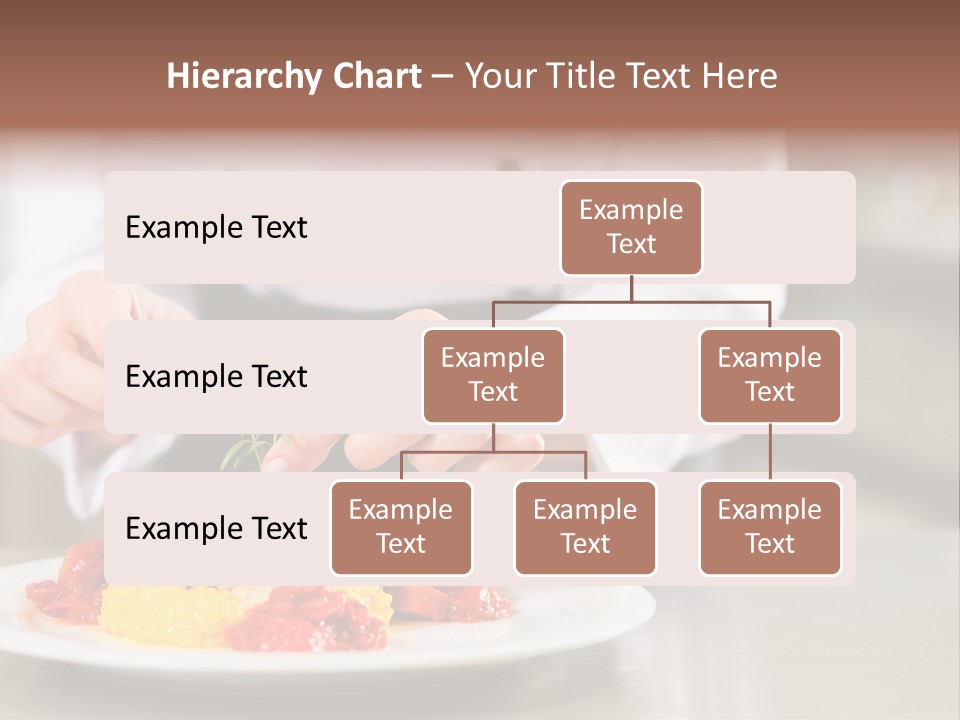 Hierarchy Chart – Your Title Text Here

Example Text

Example Text

Example Text

Example Text

Example Text

Example Text

Example Text

Example Text

Example Text